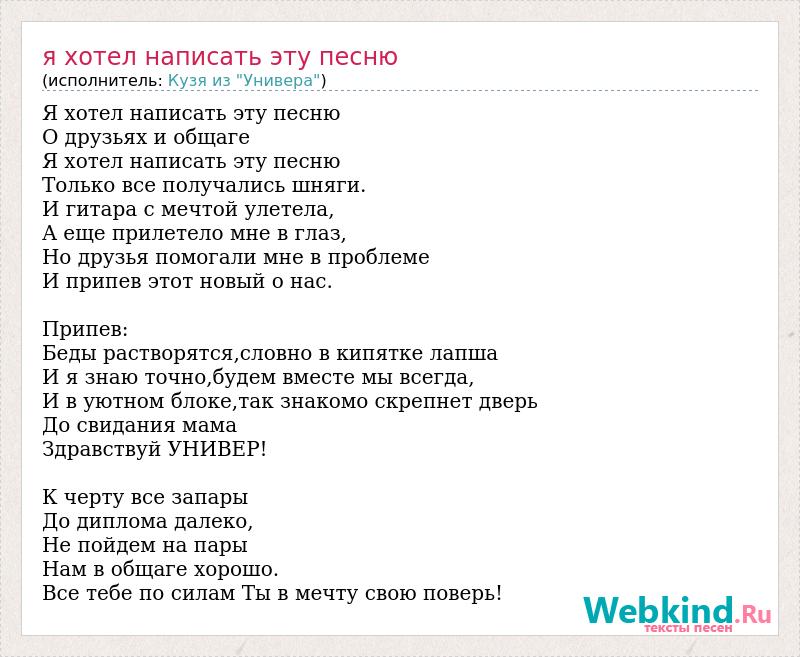 я хотел написать эту песню
(исполнитель: Кузя из "Универа")

Я хотел написать эту песню
О друзьях и общаге
Я хотел написать эту песню
Только все получались шняги.
И гитара с мечтой улетела,
А еще прилетело мне в глаз,
Но друзья помогали мне в проблеме
И припев этот новый о нас.

Припев:
Беды растворятся,словно в кипятке лапша
И я знаю точно,будем вместе мы всегда,
И в уютном блоке,так знакомо скрепнет дверь
До свидания мама
Здравствуй УНИВЕР!

К черту все запары
До диплома далеко,
Не пойдем на пары
Нам в общаге хорошо.
Все тебе по силам Ты в мечту свою поверь!

Webkind.Ru
тексты песен